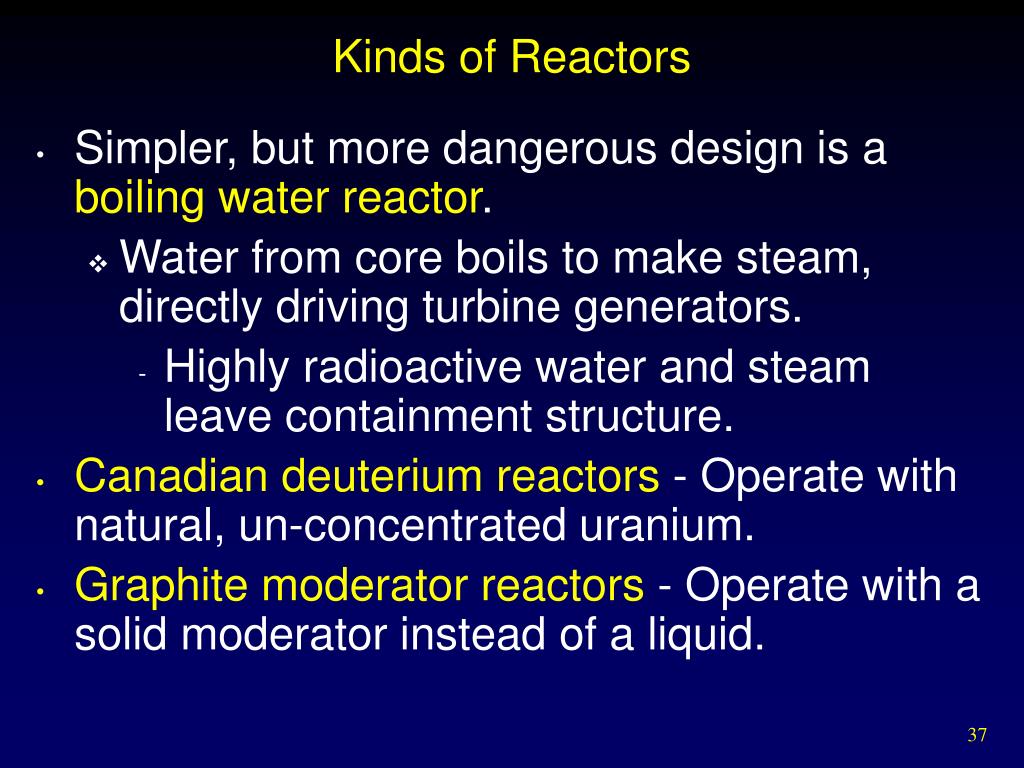 Kinds of Reactors

• Simpler, but more dangerous design is a boiling water reactor.

❖ Water from core boils to make steam, directly driving turbine generators.

- Highly radioactive water and steam leave containment structure.

• Canadian deuterium reactors - Operate with natural, un-concentrated uranium.

• Graphite moderator reactors - Operate with a solid moderator instead of a liquid.

37